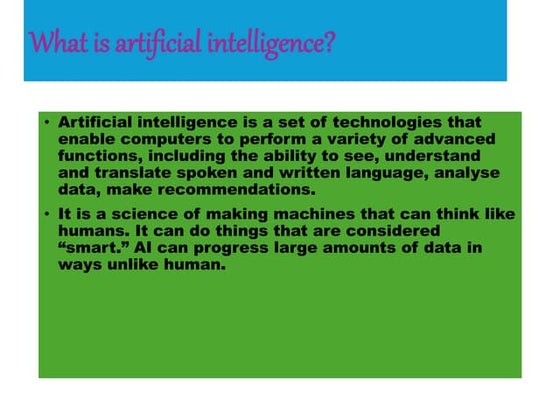 What is artificial intelligence?

• Artificial intelligence is a set of technologies that enable computers to perform a variety of advanced functions, including the ability to see, understand and translate spoken and written language, analyse data, make recommendations.

• It is a science of making machines that can think like humans. It can do things that are considered “smart.” AI can progress large amounts of data in ways unlike human.